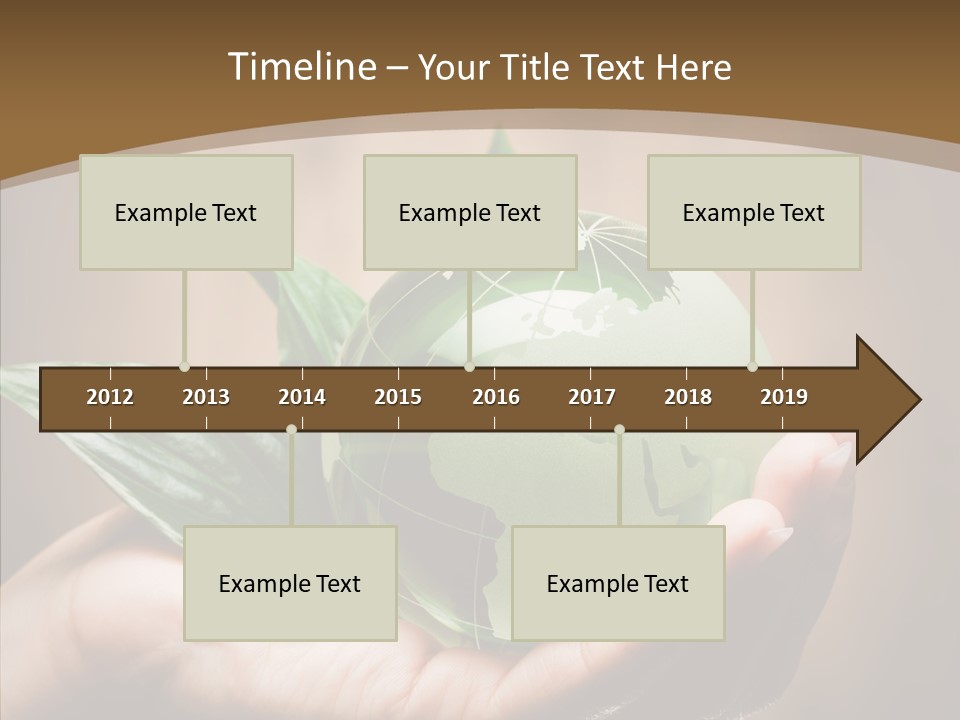 Timeline – Your Title Text Here

Example Text

Example Text

Example Text

2012 2013 2014 2015 2016 2017 2018 2019

Example Text

Example Text